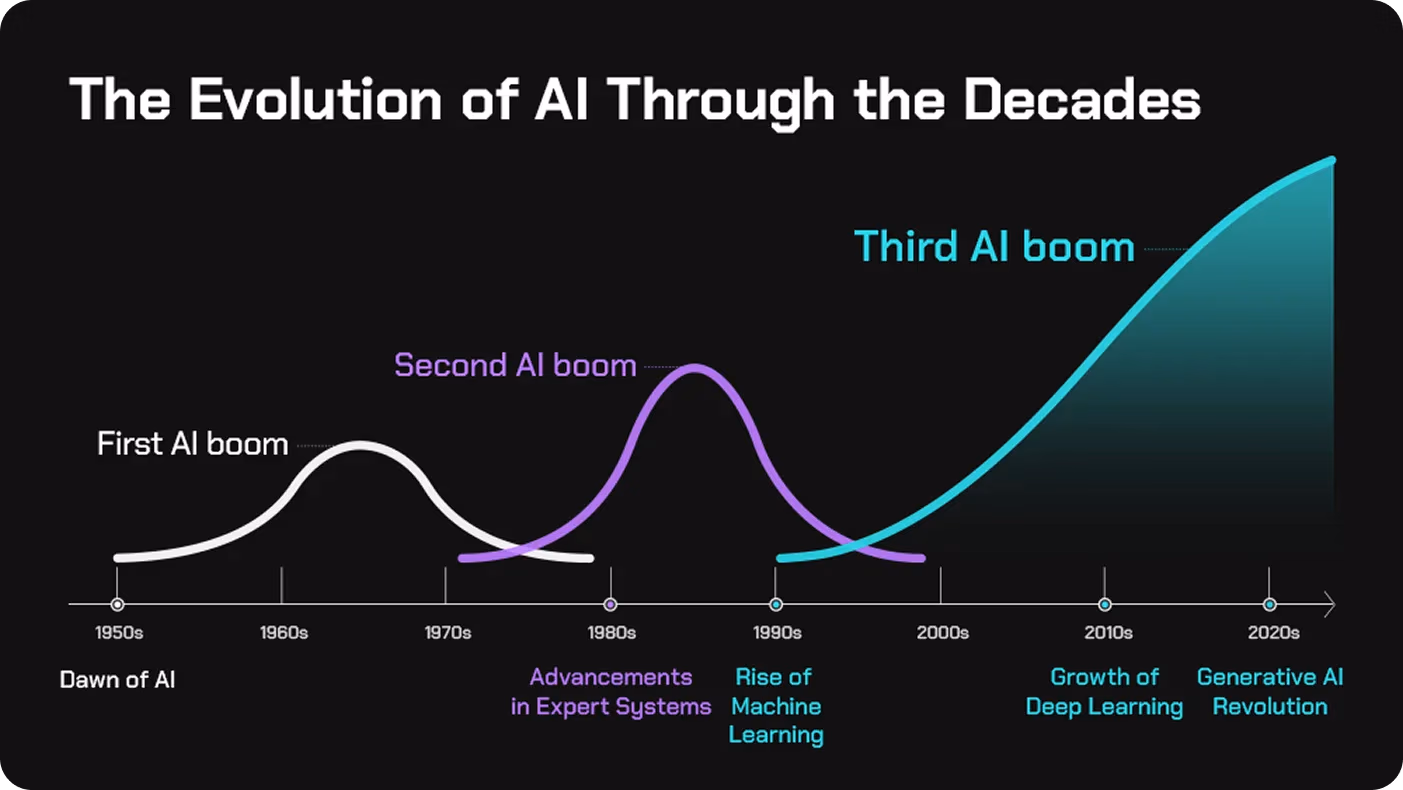 The Evolution of AI Through the Decades

Third AI boom

Second AI boom

First AI boom

1950s
1960s
1970s
1980s
1990s
2000s
2010s
2020s

Dawn of AI

Advancements in Expert Systems

Rise of Machine Learning

Growth of Deep Learning

Generative AI Revolution